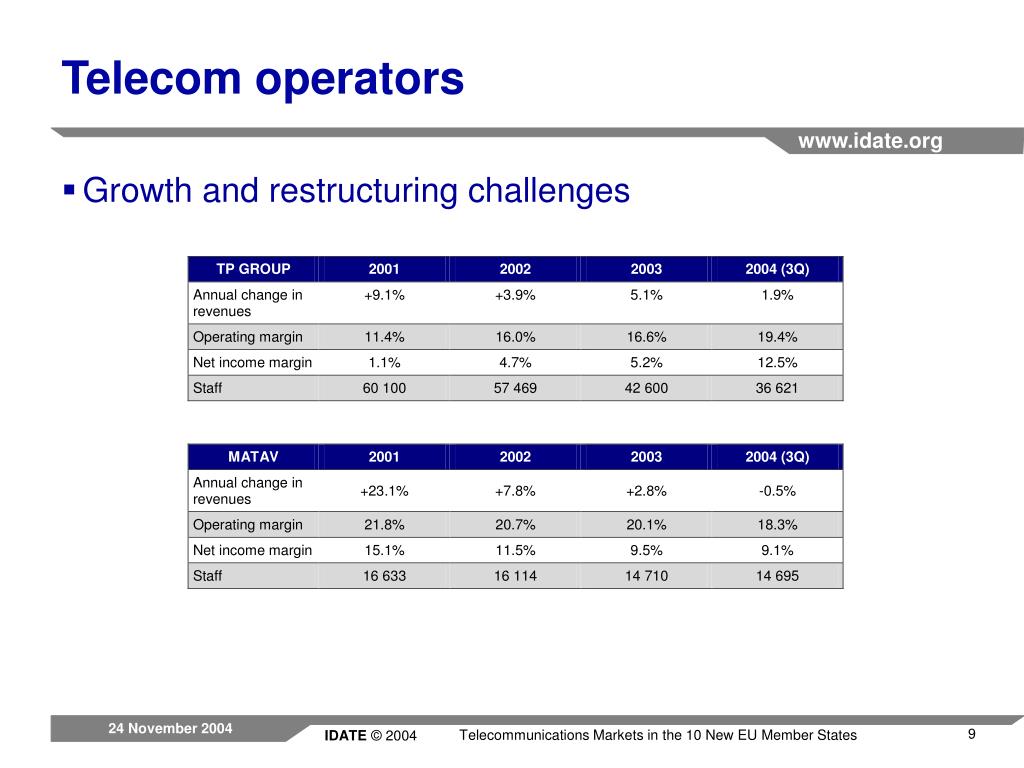 Telecom operators

www.idate.org

▪ Growth and restructuring challenges

| TP GROUP | 2001 | 2002 | 2003 | 2004 (3Q) |
|---|---|---|---|---|
| Annual change in revenues | +9.1% | +3.9% | 5.1% | 1.9% |
| Operating margin | 11.4% | 16.0% | 16.6% | 19.4% |
| Net income margin | 1.1% | 4.7% | 5.2% | 12.5% |
| Staff | 60 100 | 57 469 | 42 600 | 36 621 |

| MATAV | 2001 | 2002 | 2003 | 2004 (3Q) |
|---|---|---|---|---|
| Annual change in revenues | +23.1% | +7.8% | +2.8% | -0.5% |
| Operating margin | 21.8% | 20.7% | 20.1% | 18.3% |
| Net income margin | 15.1% | 11.5% | 9.5% | 9.1% |
| Staff | 16 633 | 16 114 | 14 710 | 14 695 |

24 November 2004

IDATE © 2004 Telecommunications Markets in the 10 New EU Member States

9